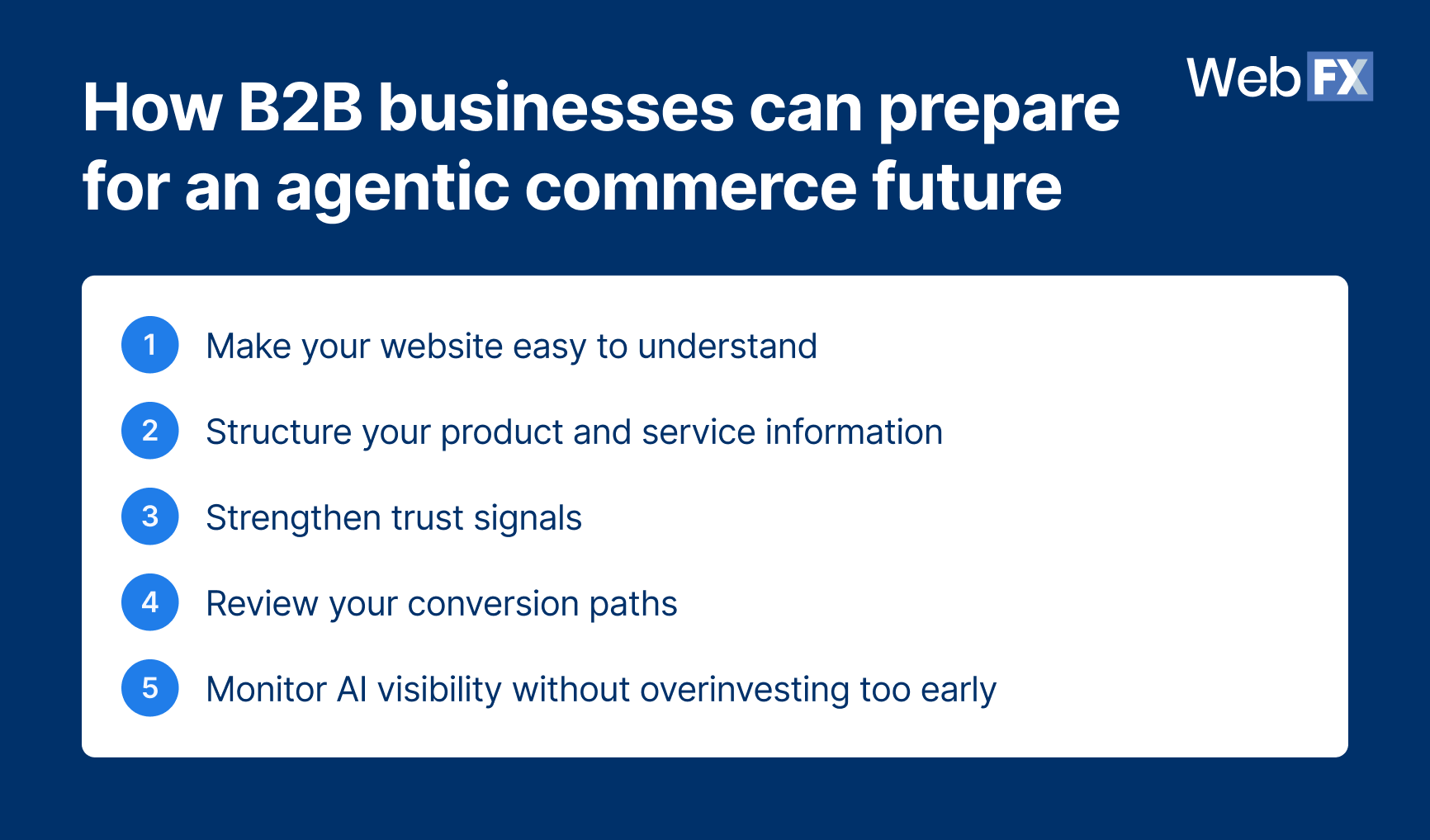 How B2B businesses can prepare for an agentic commerce future

WebFX

1 Make your website easy to understand

2 Structure your product and service information

3 Strengthen trust signals

4 Review your conversion paths

5 Monitor AI visibility without overinvesting too early